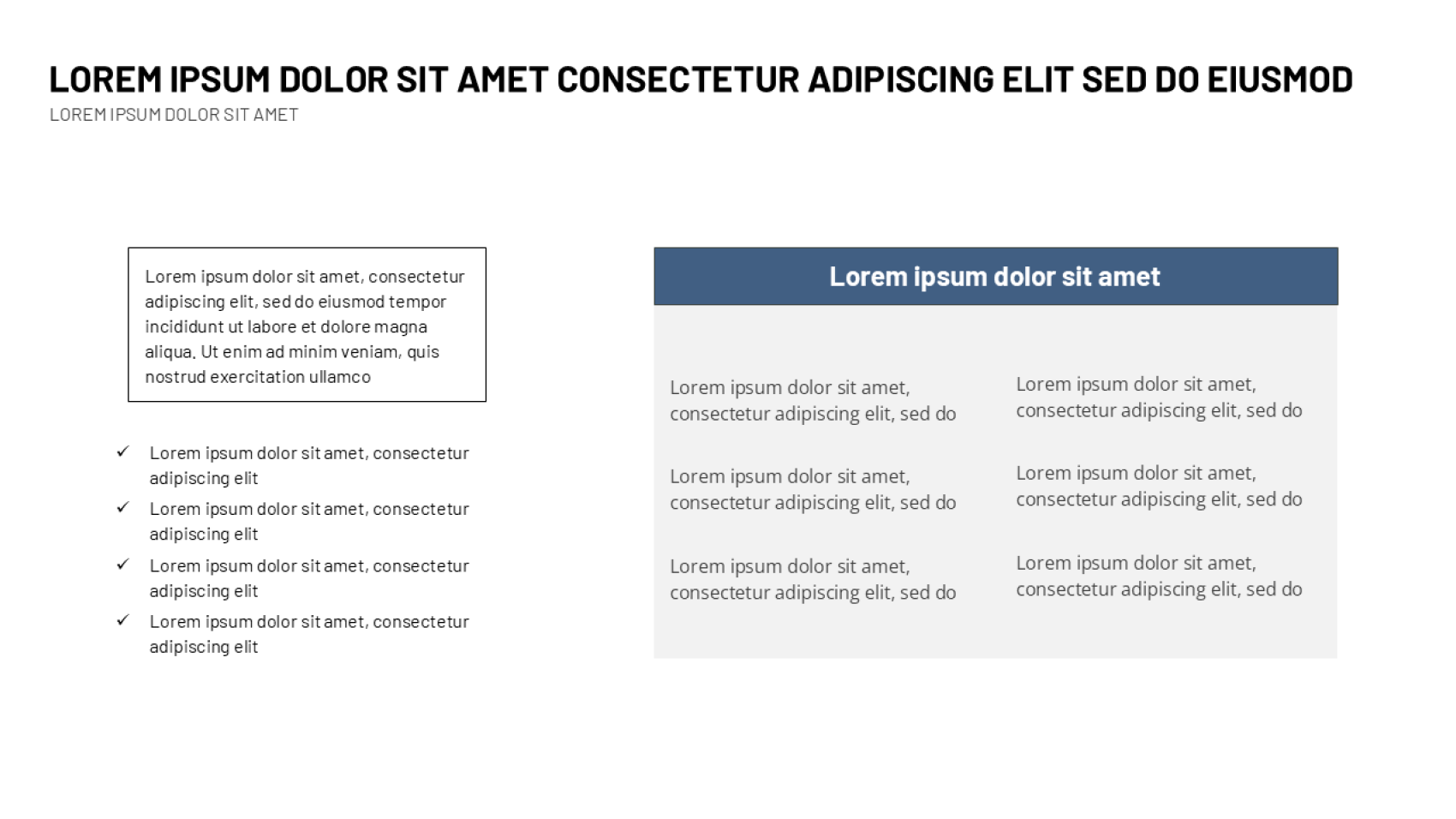 LOREM IPSUM DOLOR SIT AMET CONSECTETUR ADIPISCING ELIT SED DO EIUSMOD
LOREM IPSUM DOLOR SIT AMET

Lorem ipsum dolor sit amet, consectetur adipiscing elit, sed do eiusmod tempor incididunt ut labore et dolore magna aliqua. Ut enim ad minim veniam, quis nostrud exercitation ullamco

✓ Lorem ipsum dolor sit amet, consectetur adipiscing elit
✓ Lorem ipsum dolor sit amet, consectetur adipiscing elit
✓ Lorem ipsum dolor sit amet, consectetur adipiscing elit
✓ Lorem ipsum dolor sit amet, consectetur adipiscing elit

Lorem ipsum dolor sit amet

Lorem ipsum dolor sit amet, consectetur adipiscing elit, sed do

Lorem ipsum dolor sit amet, consectetur adipiscing elit, sed do

Lorem ipsum dolor sit amet, consectetur adipiscing elit, sed do

Lorem ipsum dolor sit amet, consectetur adipiscing elit, sed do

Lorem ipsum dolor sit amet, consectetur adipiscing elit, sed do

Lorem ipsum dolor sit amet, consectetur adipiscing elit, sed do